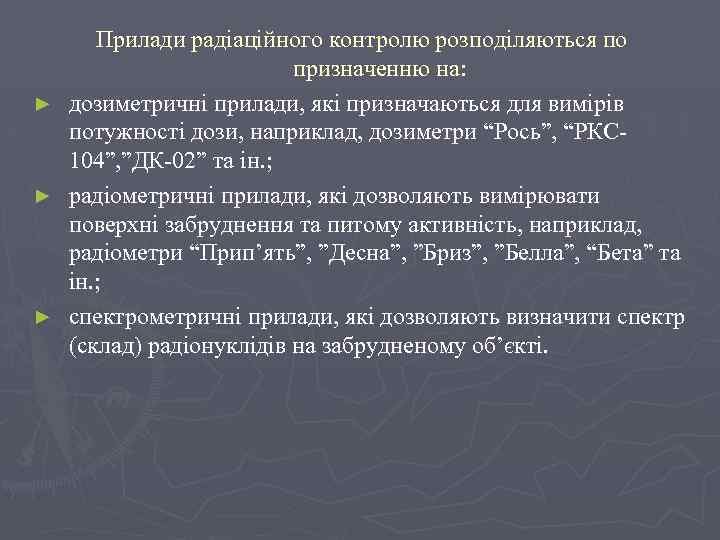 Прилади радіаційного контролю розподіляються по призначенню на:

► дозиметричні прилади, які призначаються для вимірів потужності дози, наприклад, дозиметри “Рось”, “РКС-104”,”ДК-02” та ін.;

► радіометричні прилади, які дозволяють вимірювати поверхні забруднення та питому активність, наприклад, радіометри “Прип’ять”, ”Десна”, ”Бриз”, ”Белла”, “Бета” та ін.;

► спектрометричні прилади, які дозволяють визначити спектр (склад) радіонуклідів на забрудненому об’єкті.